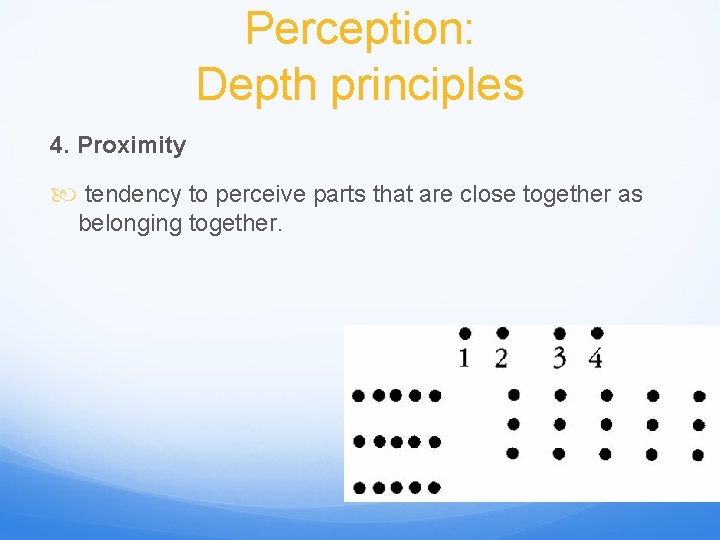 Perception:
Depth principles

4. Proximity

tendency to perceive parts that are close together as belonging together.

1 2 3 4